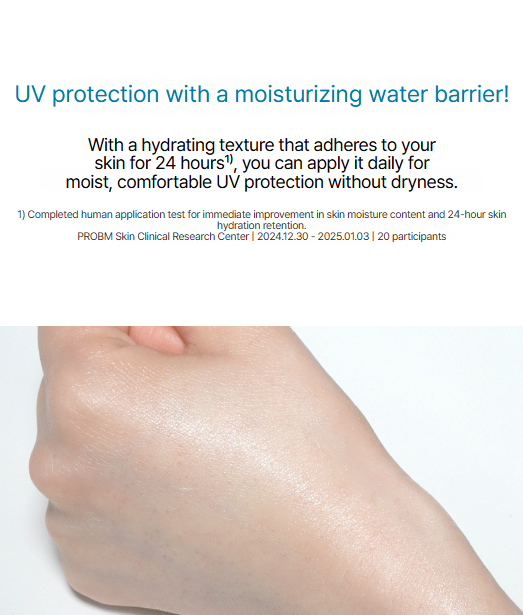 UV protection with a moisturizing water barrier!

With a hydrating texture that adheres to your skin for 24 hours$^{1)}$, you can apply it daily for moist, comfortable UV protection without dryness.

1) Completed human application test for immediate improvement in skin moisture content and 24-hour skin hydration retention.
PROBM Skin Clinical Research Center | 2024.12.30 - 2025.01.03 | 20 participants